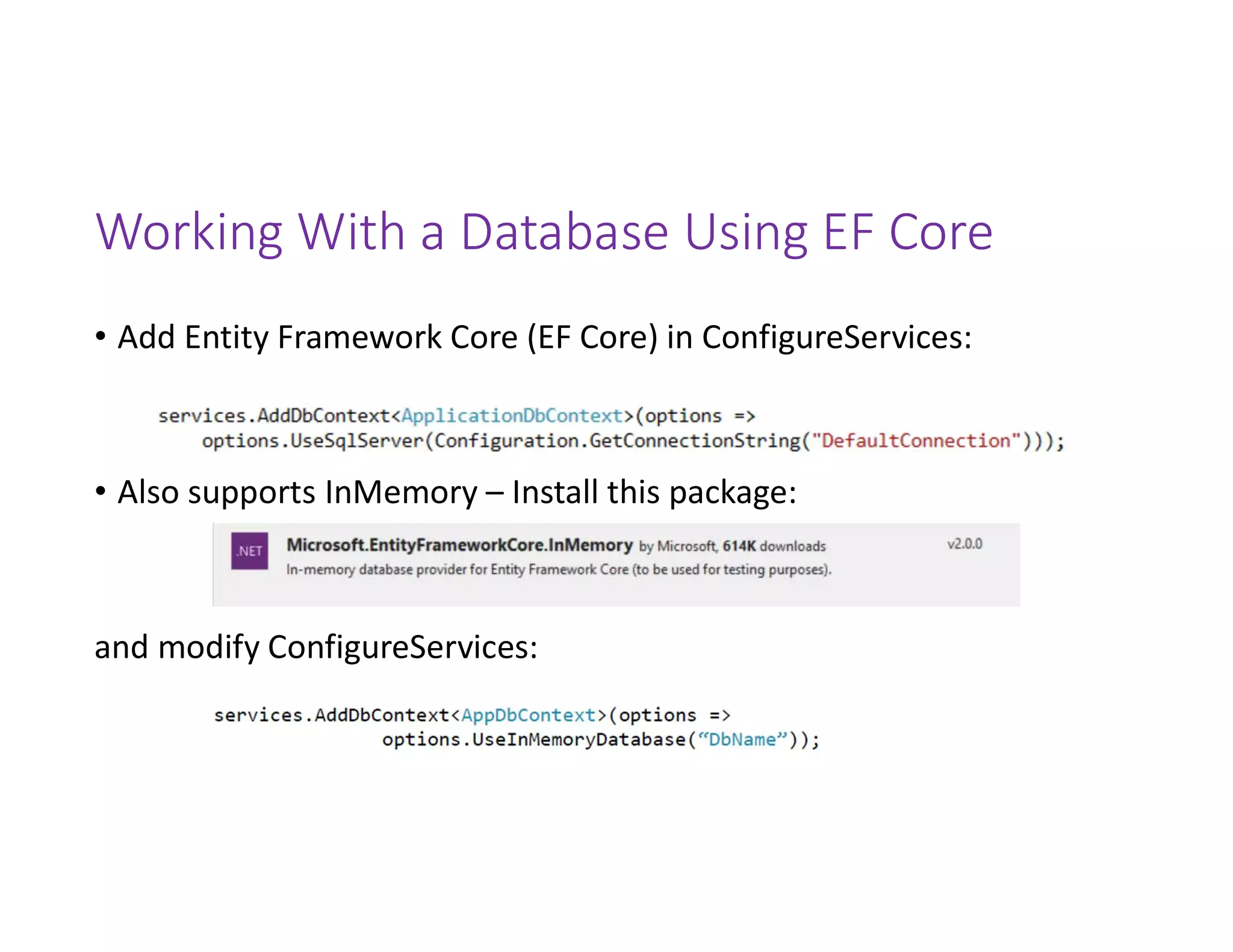 Working With a Database Using EF Core

• Add Entity Framework Core (EF Core) in ConfigureServices:

services.AddDbContext<ApplicationDbContext>(options =>
    options.UseSqlServer(Configuration.GetConnectionString("DefaultConnection")));

• Also supports InMemory – Install this package:

.NET Microsoft.EntityFrameworkCore.InMemory by Microsoft, 614K downloads v2.0.0
In-memory database provider for Entity Framework Core (to be used for testing purposes).

and modify ConfigureServices:

services.AddDbContext<AppDbContext>(options =>
        options.UseInMemoryDatabase(“DbName”));